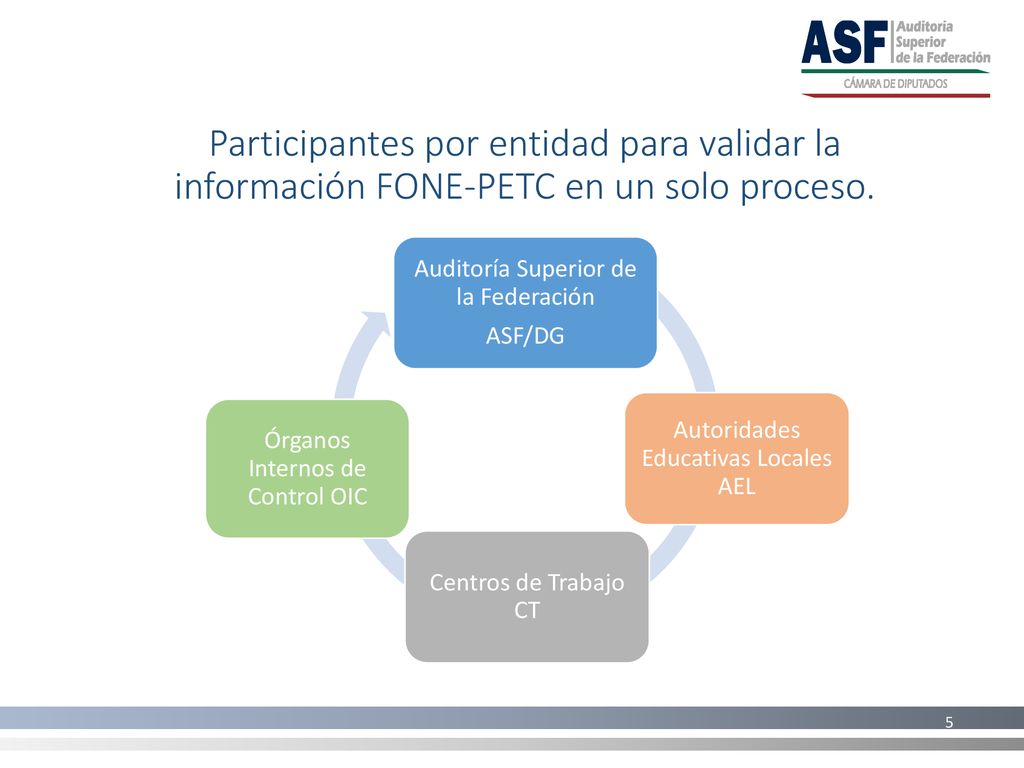 ASF Auditoría Superior de la Federación
CÁMARA DE DIPUTADOS

Participantes por entidad para validar la información FONE-PETC en un solo proceso.

Auditoría Superior de la Federación
ASF/DG

Autoridades Educativas Locales AEL

Centros de Trabajo CT

Órganos Internos de Control OIC

5